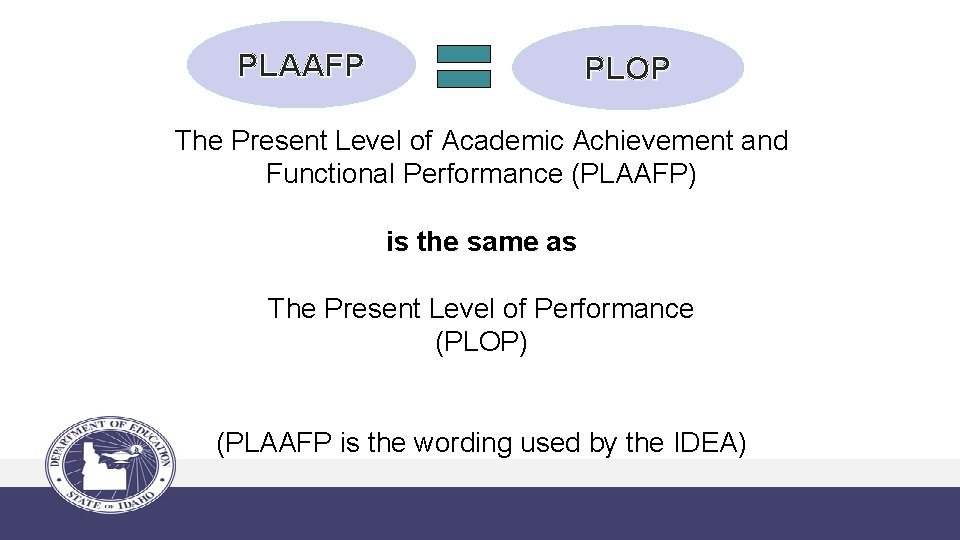 PLAAFP

PLOP

The Present Level of Academic Achievement and Functional Performance (PLAAFP)

is the same as

The Present Level of Performance (PLOP)

(PLAAFP is the wording used by the IDEA)

DEPARTMENT OF EDUCATION
STATE OF IDAHO